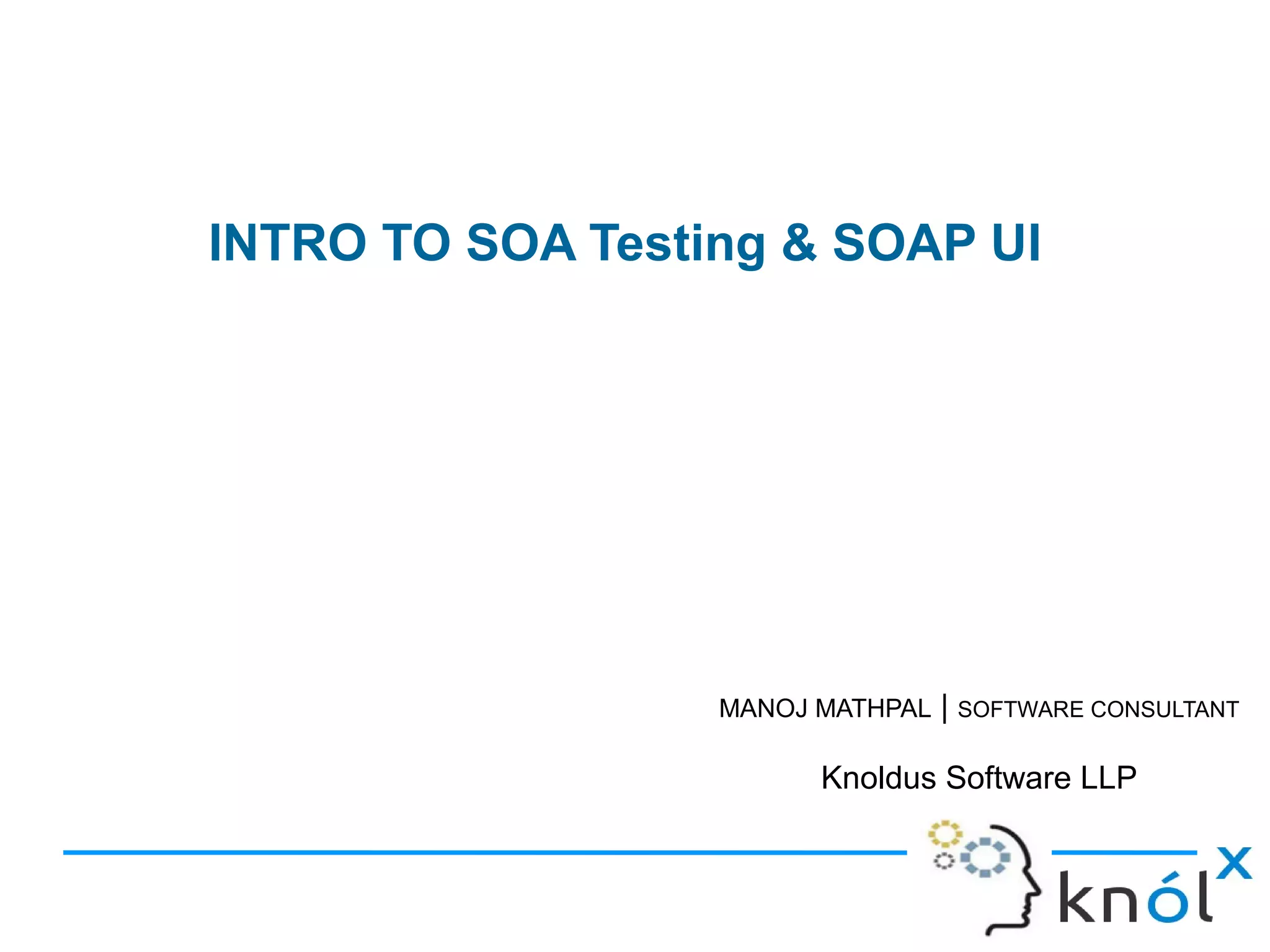 INTRO TO SOA Testing & SOAP UI

MANOJ MATHPAL | SOFTWARE CONSULTANT

Knoldus Software LLP

knólx